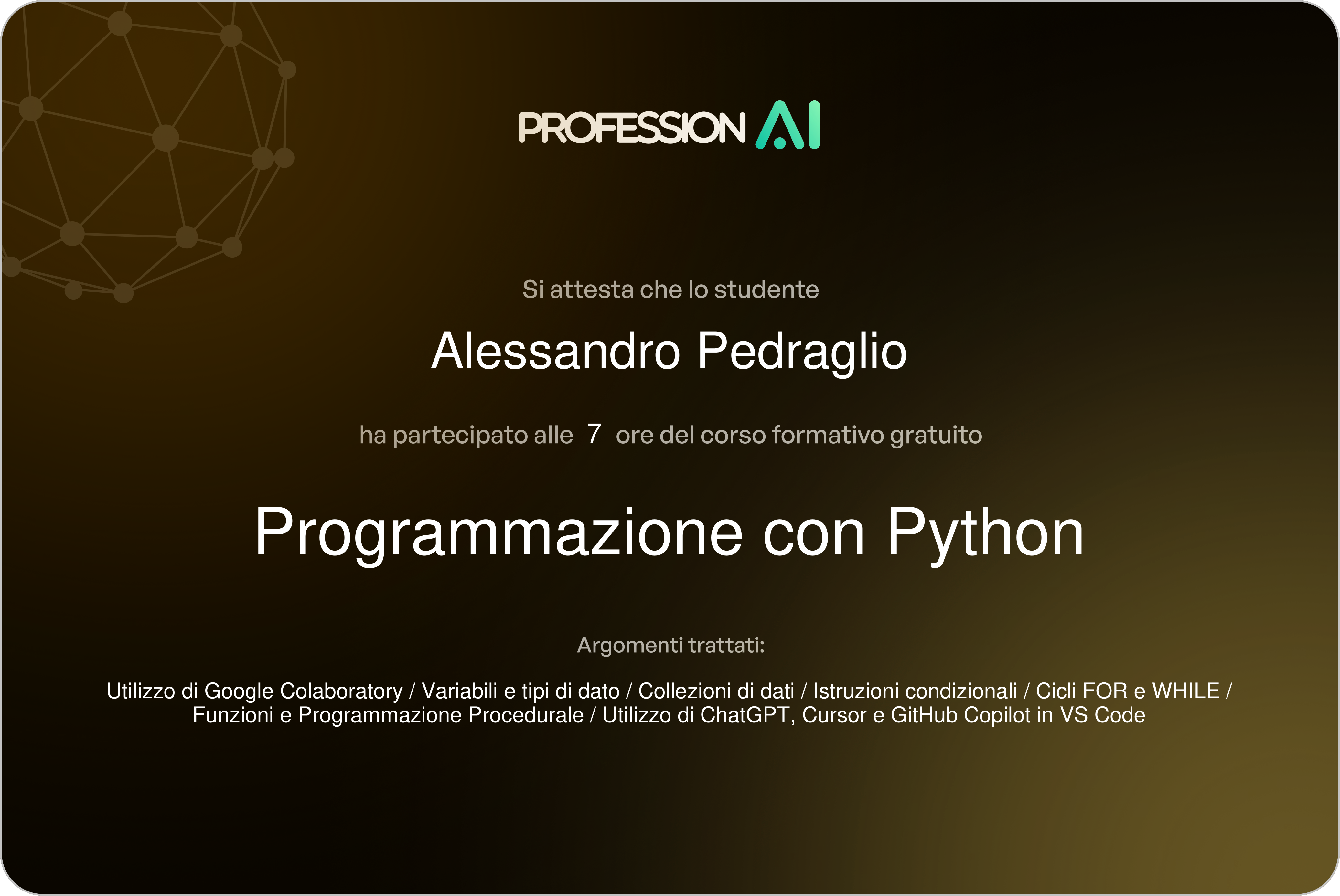 PROFESSION AI

Si attesta che lo studente

Alessandro Pedraglio

ha partecipato alle 7 ore del corso formativo gratuito

Programmazione con Python

Argomenti trattati:

Utilizzo di Google Colaboratory / Variabili e tipi di dato / Collezioni di dati / Istruzioni condizionali / Cicli FOR e WHILE / Funzioni e Programmazione Procedurale / Utilizzo di ChatGPT, Cursor e GitHub Copilot in VS Code